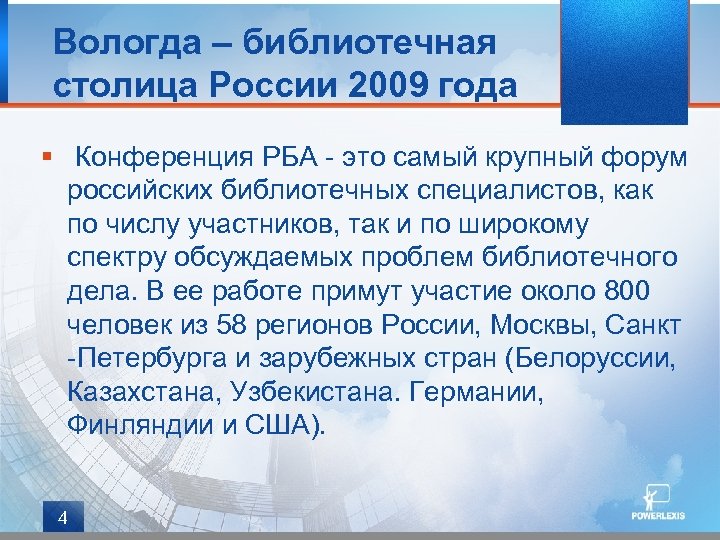 Вологда – библиотечная столица России 2009 года

▪ Конференция РБА - это самый крупный форум российских библиотечных специалистов, как по числу участников, так и по широкому спектру обсуждаемых проблем библиотечного дела. В ее работе примут участие около 800 человек из 58 регионов России, Москвы, Санкт -Петербурга и зарубежных стран (Белоруссии, Казахстана, Узбекистана. Германии, Финляндии и США).

4

POWERLEXIS